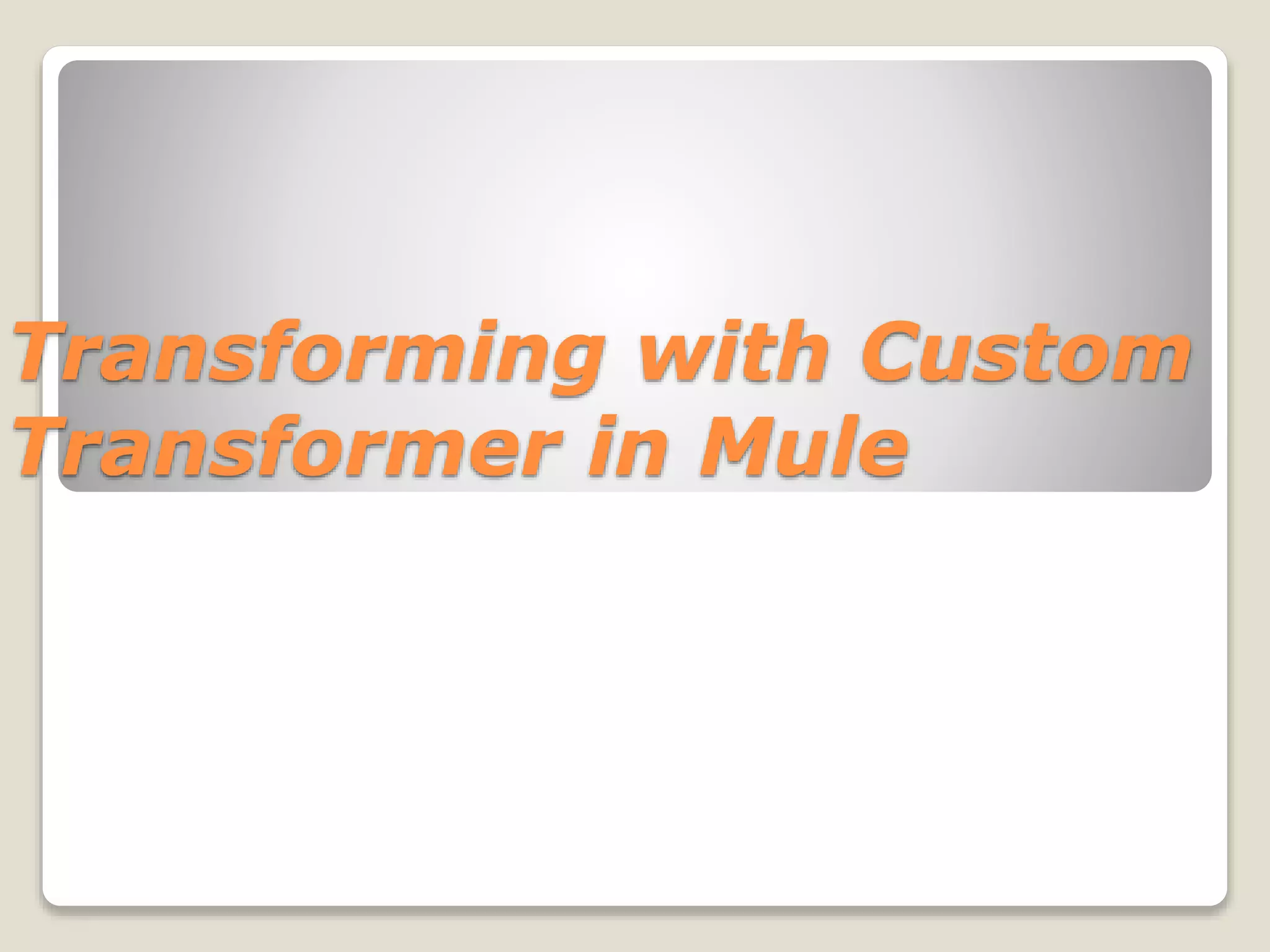 Transforming with Custom Transformer in Mule